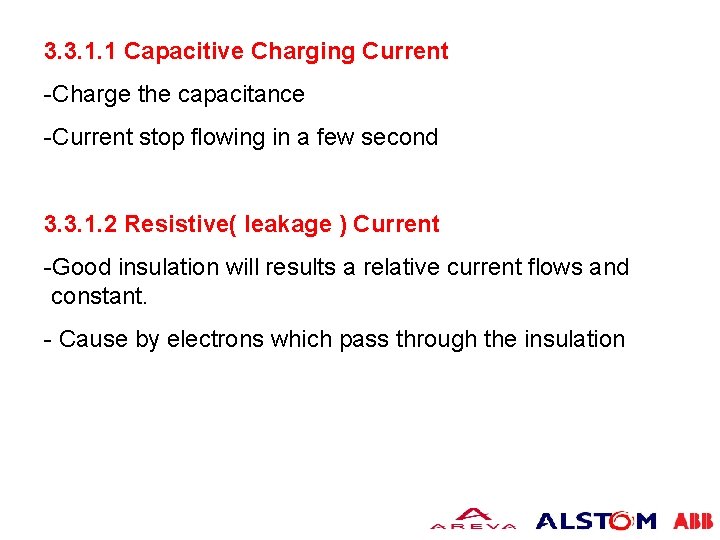 3.3.1.1 Capacitive Charging Current

-Charge the capacitance

-Current stop flowing in a few second

3.3.1.2 Resistive( leakage ) Current

-Good insulation will results a relative current flows and constant.

- Cause by electrons which pass through the insulation

AREVA ALSTOM ABB